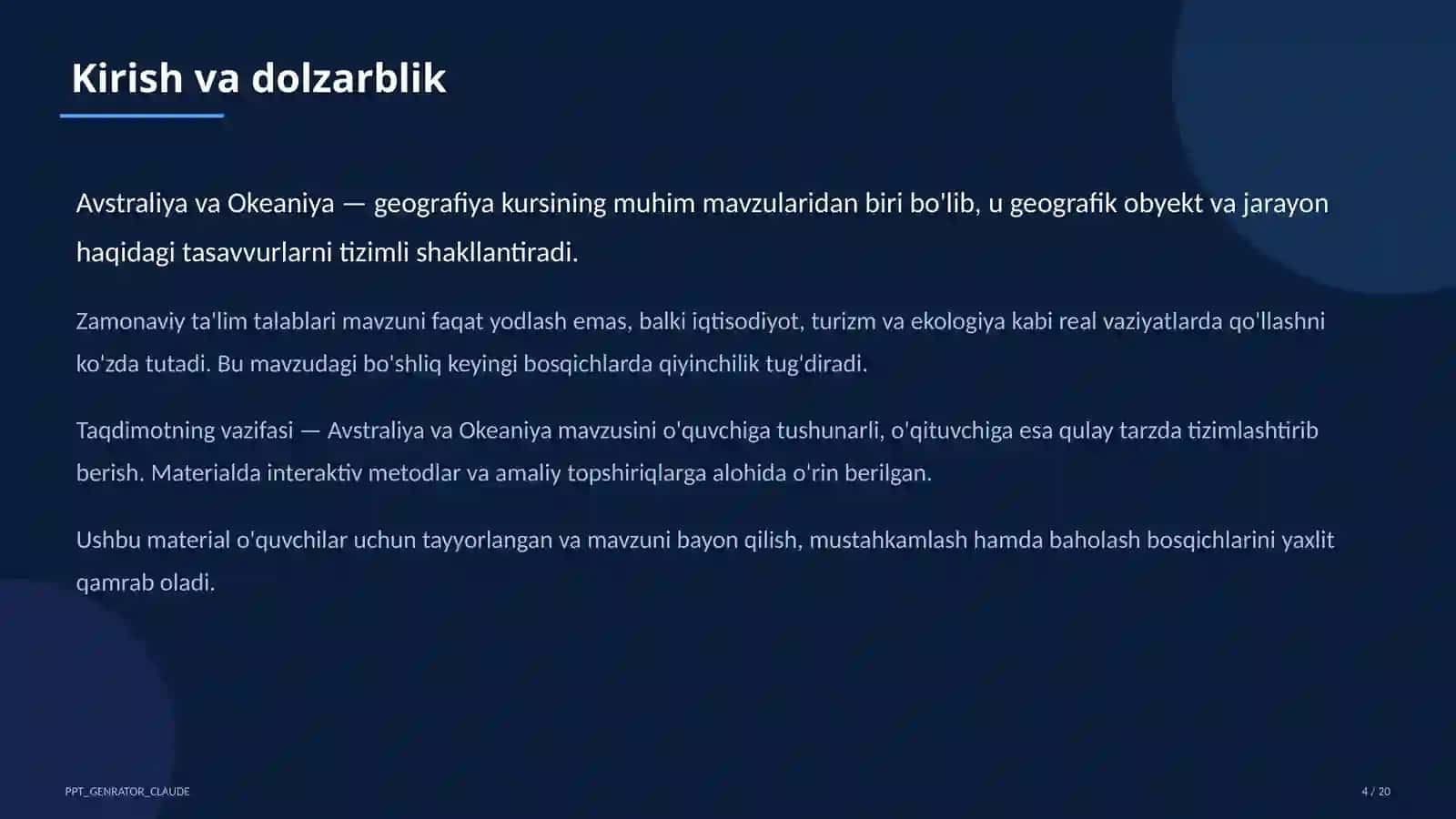 Kirish va dolzarblik

Avstraliya va Okeaniya — geografiya kursining muhim mavzularidan biri bo'lib, u geografik obyekt va jarayon haqidagi tasavvurlarni tizimli shakllantiradi.

Zamonaviy ta'lim talablari mavzuni faqat yodlash emas, balki iqtisodiyot, turizm va ekologiya kabi real vaziyatlarda qo'llashni ko'zda tutadi. Bu mavzudagi bo'shliq keyingi bosqichlarda qiyinchilik tug'diradi.

Taqdimotning vazifasi — Avstraliya va Okeaniya mavzusini o'quvchiga tushunarli, o'qituvchiga esa qulay tarzda tizimlashtirib berish. Materialda interaktiv metodlar va amaliy topshiriqlarga alohida o'rin berilgan.

Ushbu material o'quvchilar uchun tayyorlangan va mavzuni bayon qilish, mustahkamlash hamda baholash bosqichlarini yaxlit qamrab oladi.

PPT_GENRATOR_CLAUDE

4 / 20